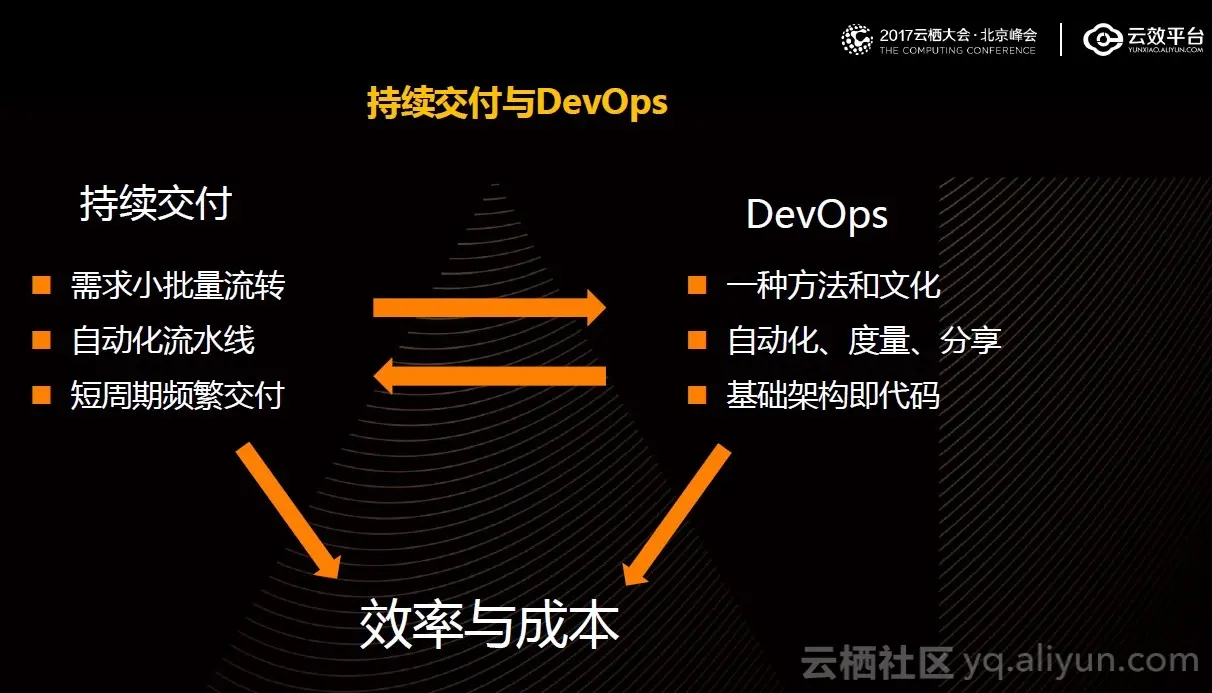 2017云栖大会·北京峰会
THE COMPUTING CONFERENCE

云效平台
YUNXIAO.ALIYUN.COM

持续交付与DevOps

持续交付

■ 需求小批量流转
■ 自动化流水线
■ 短周期频繁交付

DevOps

■ 一种方法和文化
■ 自动化、度量、分享
■ 基础架构即代码

效率与成本

云栖社区 yq.aliyun.com